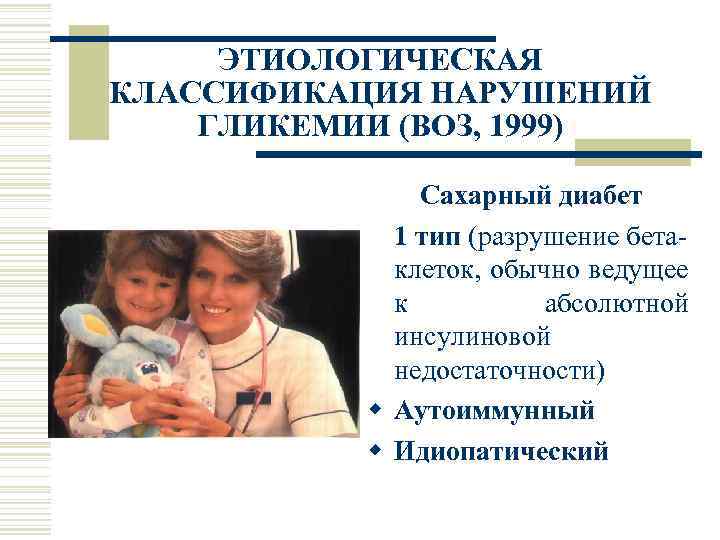 ЭТИОЛОГИЧЕСКАЯ КЛАССИФИКАЦИЯ НАРУШЕНИЙ ГЛИКЕМИИ (ВОЗ, 1999)

Сахарный диабет

1 тип (разрушение бета-клеток, обычно ведущее к абсолютной инсулиновой недостаточности)

- Аутоиммунный
- Идиопатический